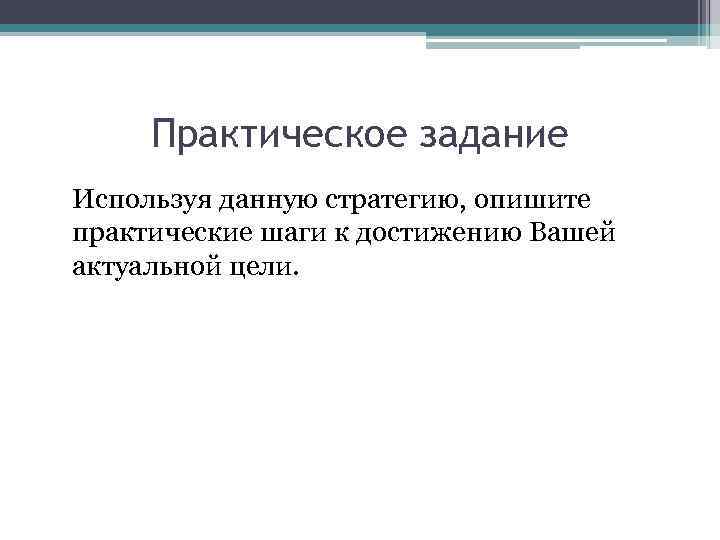 Практическое задание

Используя данную стратегию, опишите практические шаги к достижению Вашей актуальной цели.